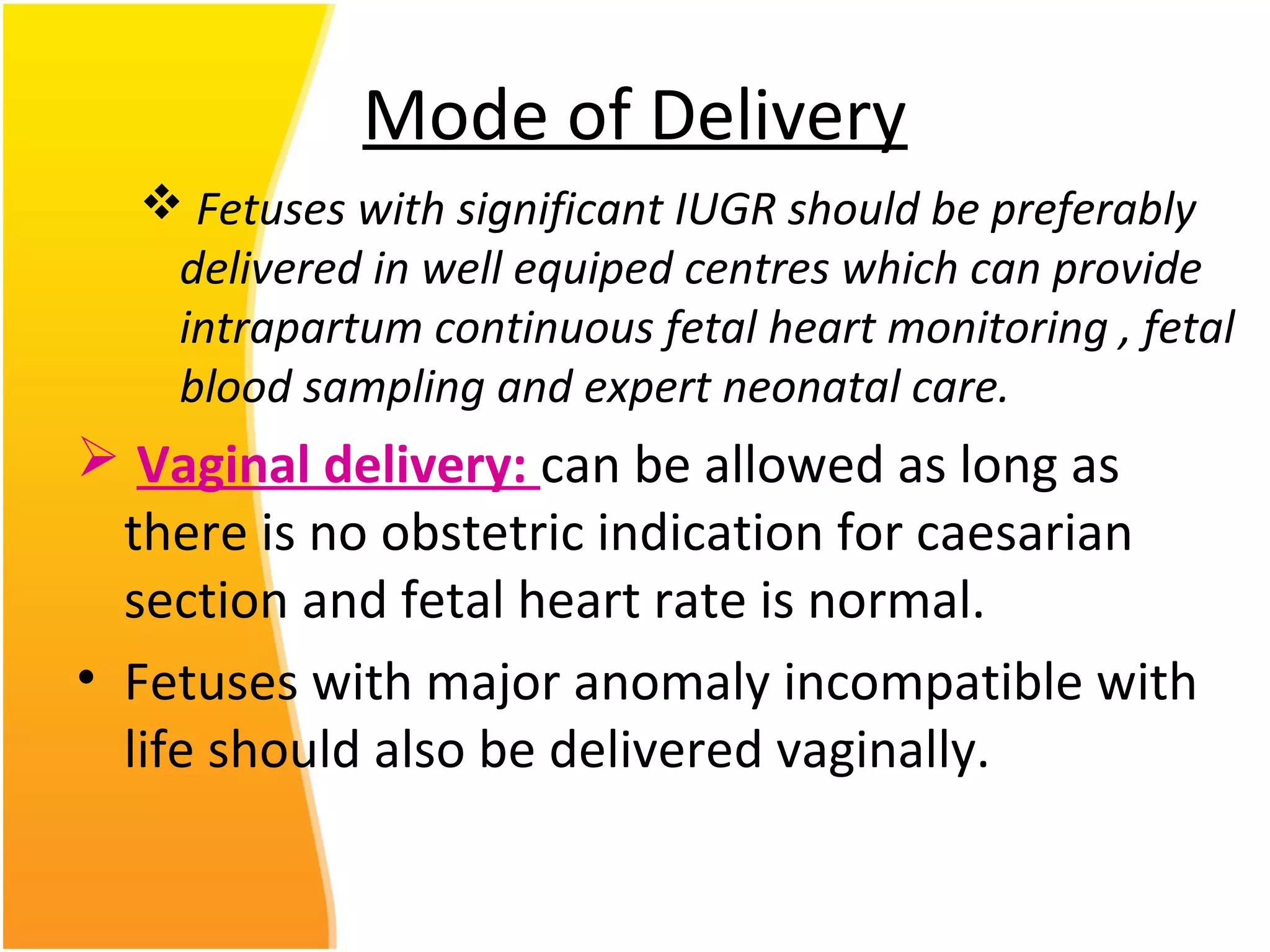 Mode of Delivery

❖ Fetuses with significant IUGR should be preferably delivered in well equiped centres which can provide intrapartum continuous fetal heart monitoring , fetal blood sampling and expert neonatal care.

➢ Vaginal delivery: can be allowed as long as there is no obstetric indication for caesarian section and fetal heart rate is normal.

• Fetuses with major anomaly incompatible with life should also be delivered vaginally.